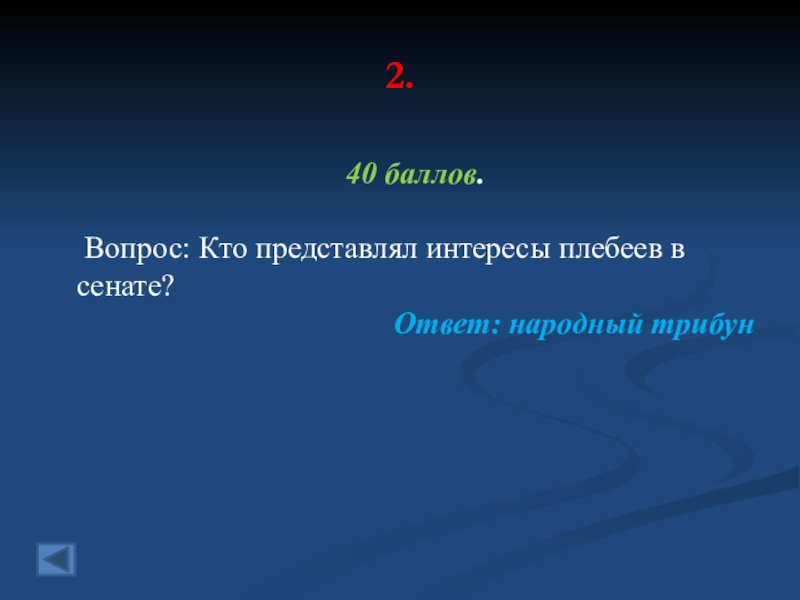 2.

40 баллов.

Вопрос: Кто представлял интересы плебеев в сенате?

Ответ: народный трибун